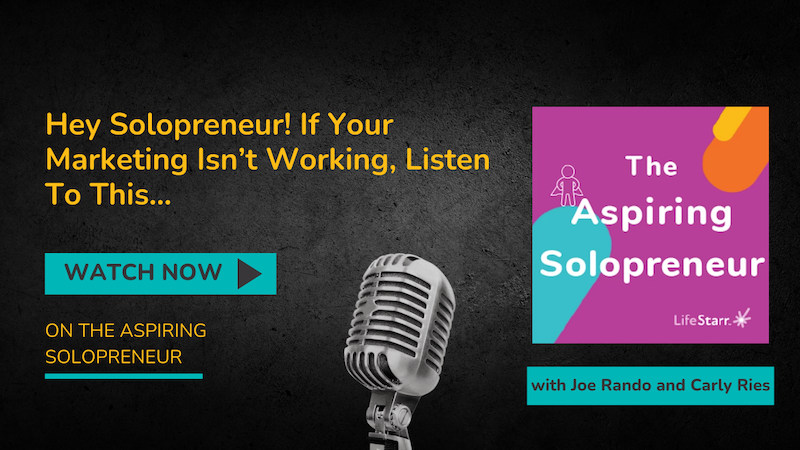 Hey Solopreneur! If Your Marketing Isn't Working, Listen To This...

WATCH NOW

ON THE ASPIRING SOLOPRENEUR

The Aspiring Solopreneur

LifeStarr.

with Joe Rando and Carly Ries